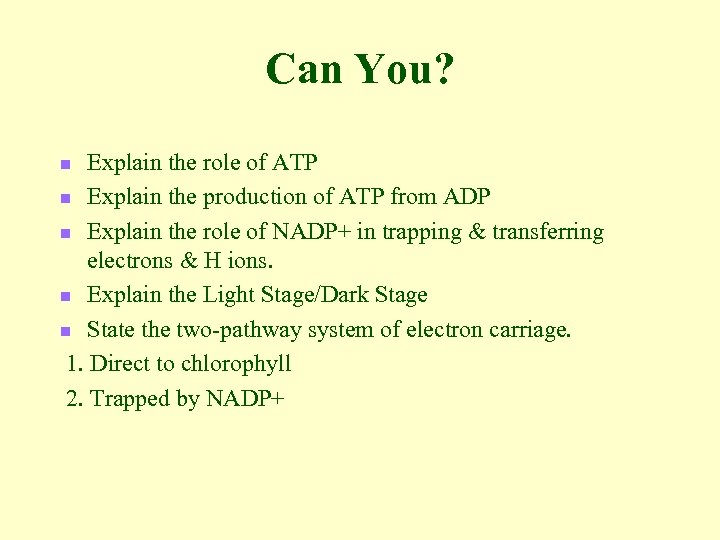 Can You?

- Explain the role of ATP
- Explain the production of ATP from ADP
- Explain the role of NADP+ in trapping & transferring electrons & H ions.
- Explain the Light Stage/Dark Stage
- State the two-pathway system of electron carriage.

1. Direct to chlorophyll
2. Trapped by NADP+